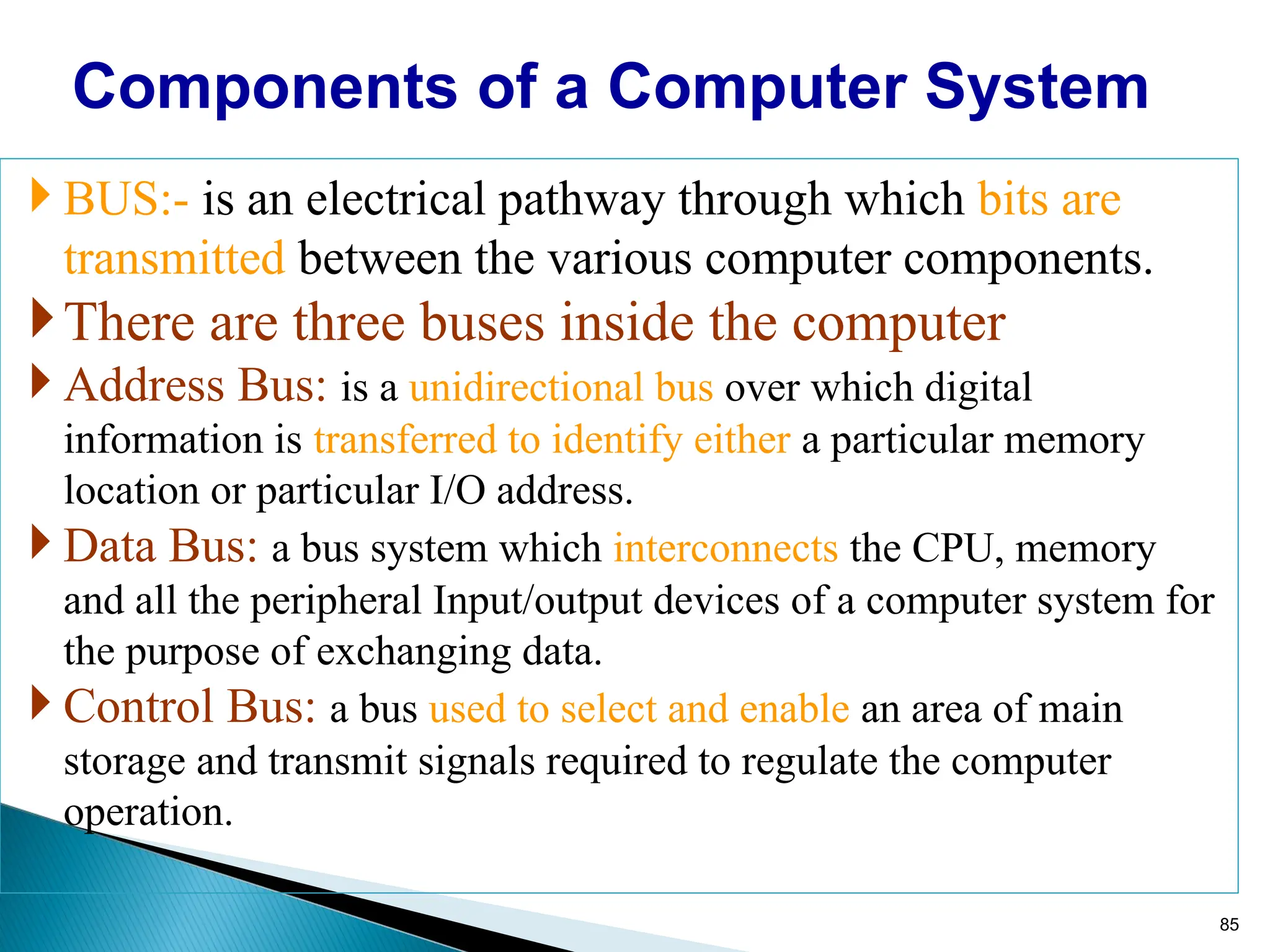 Components of a Computer System

BUS:- is an electrical pathway through which bits are transmitted between the various computer components.

There are three buses inside the computer

Address Bus: is a unidirectional bus over which digital information is transferred to identify either a particular memory location or particular I/O address.

Data Bus: a bus system which interconnects the CPU, memory and all the peripheral Input/output devices of a computer system for the purpose of exchanging data.

Control Bus: a bus used to select and enable an area of main storage and transmit signals required to regulate the computer operation.

85